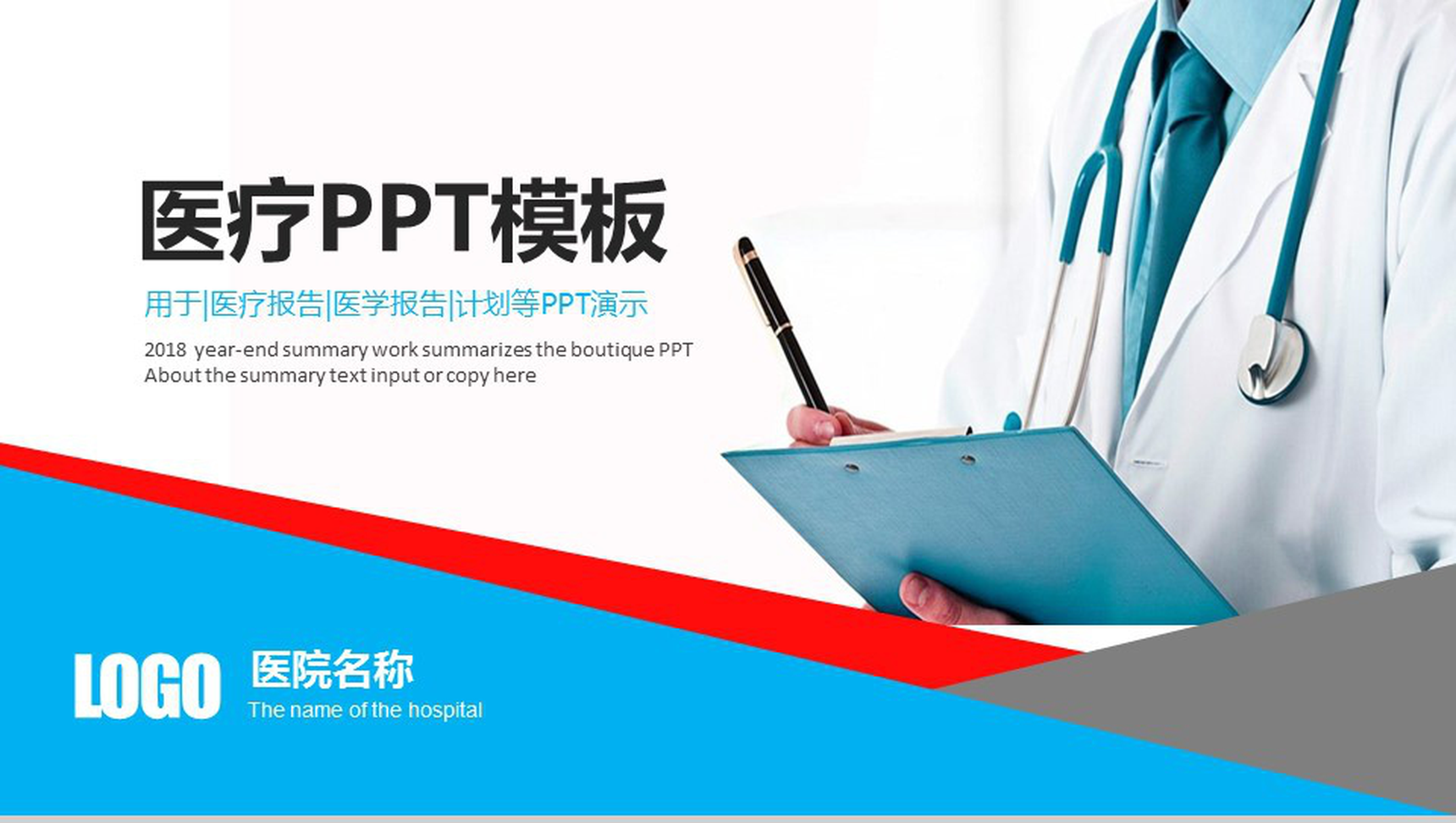 医疗PPT模板

用于|医疗报告|医学报告|计划等PPT演示

2018 year-end summary work summarizes the boutique PPT
About the summary text input or copy here

LOGO

医院名称
The name of the hospital